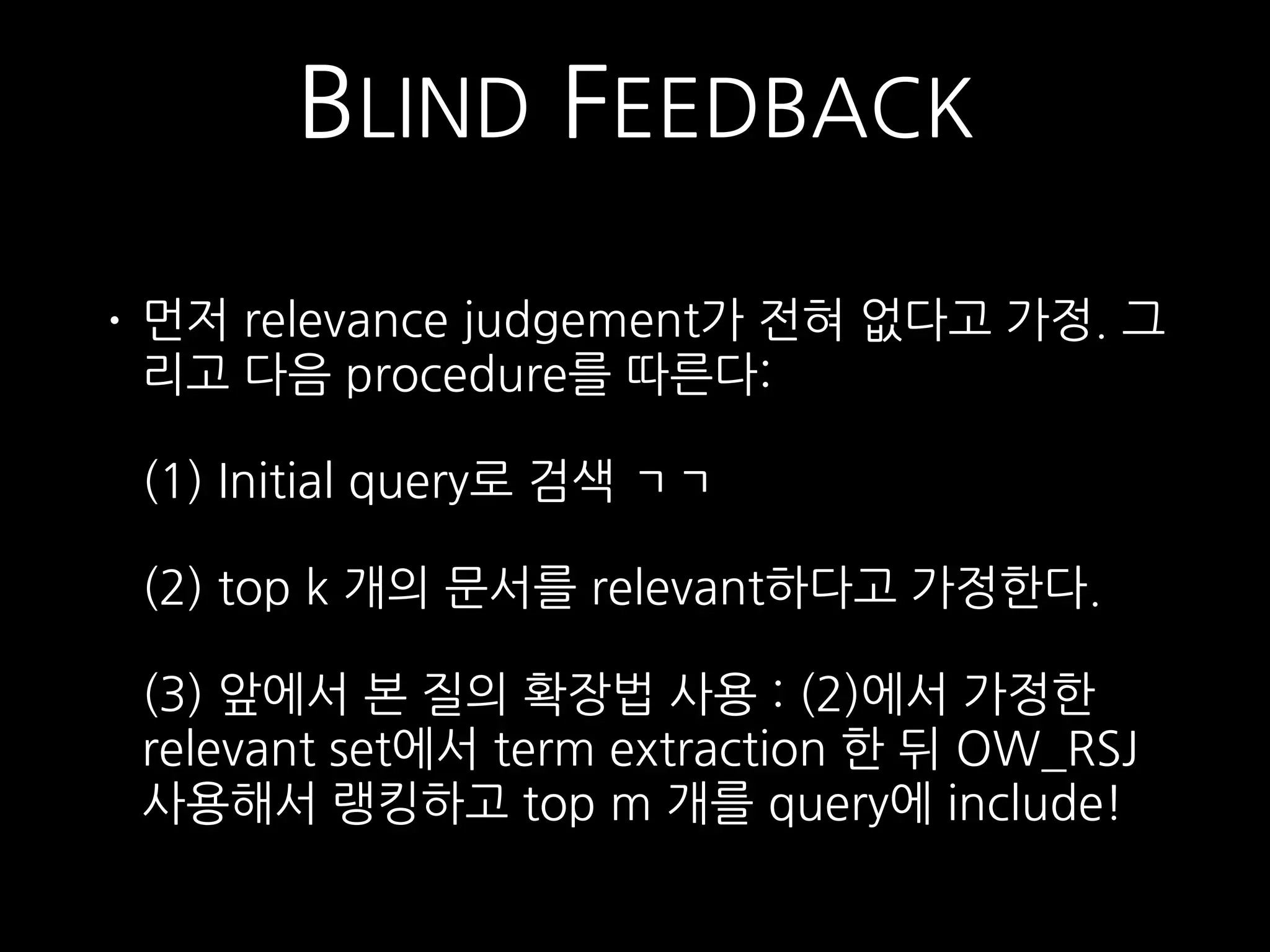 BLIND FEEDBACK

• 먼저 relevance judgement가 전혀 없다고 가정. 그리고 다음 procedure를 따른다:

(1) Initial query로 검색 ㄱㄱ

(2) top k 개의 문서를 relevant하다고 가정한다.

(3) 앞에서 본 질의 확장법 사용 : (2)에서 가정한 relevant set에서 term extraction 한 뒤 OW_RSJ 사용해서 랭킹하고 top m 개를 query에 include!